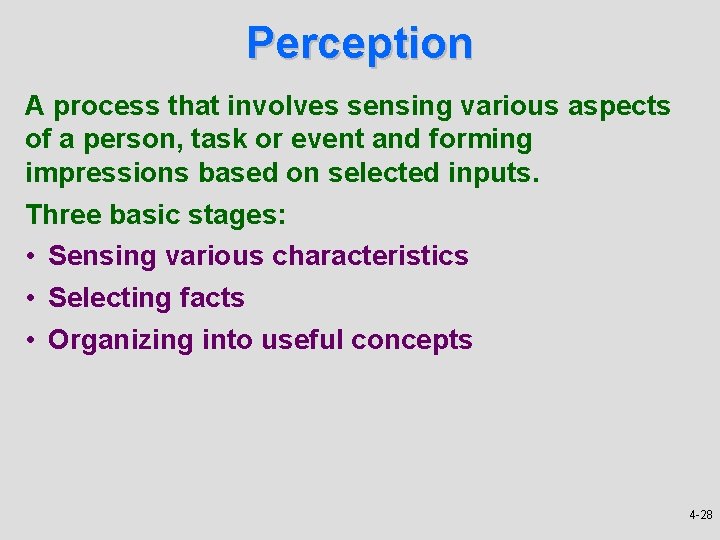 Perception

A process that involves sensing various aspects of a person, task or event and forming impressions based on selected inputs.

Three basic stages:

• Sensing various characteristics
• Selecting facts
• Organizing into useful concepts

4-28